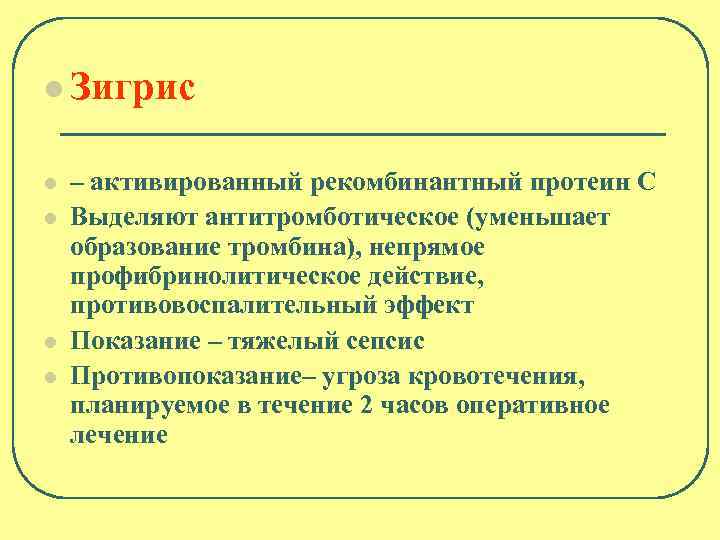 Зигрис

– активированный рекомбинантный протеин С

Выделяют антитромботическое (уменьшает образование тромбина), непрямое профибринолитическое действие, противовоспалительный эффект

Показание – тяжелый сепсис

Противопоказание– угроза кровотечения, планируемое в течение 2 часов оперативное лечение